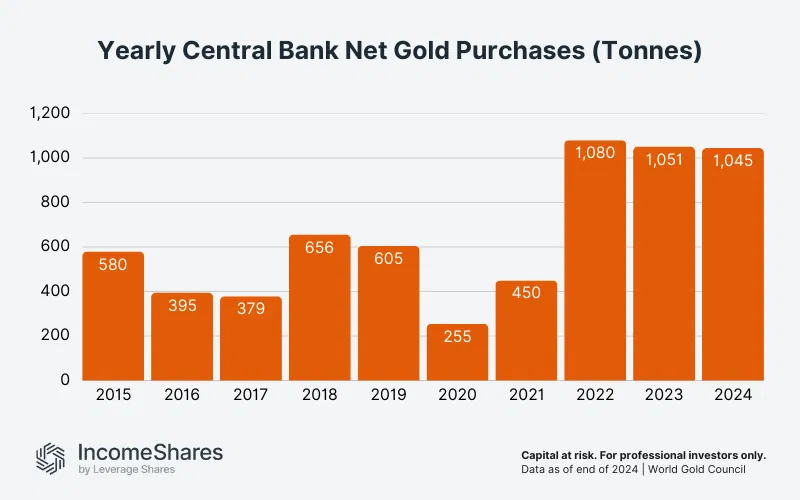 Yearly Central Bank Net Gold Purchases (Tonnes)

1,200
1,000
800
600
400
200
0

580
395
379
656
605
255
450
1,080
1,051
1,045

2015
2016
2017
2018
2019
2020
2021
2022
2023
2024

IncomeShares
by Leverage Shares

Capital at risk. For professional investors only.
Data as of end of 2024 | World Gold Council